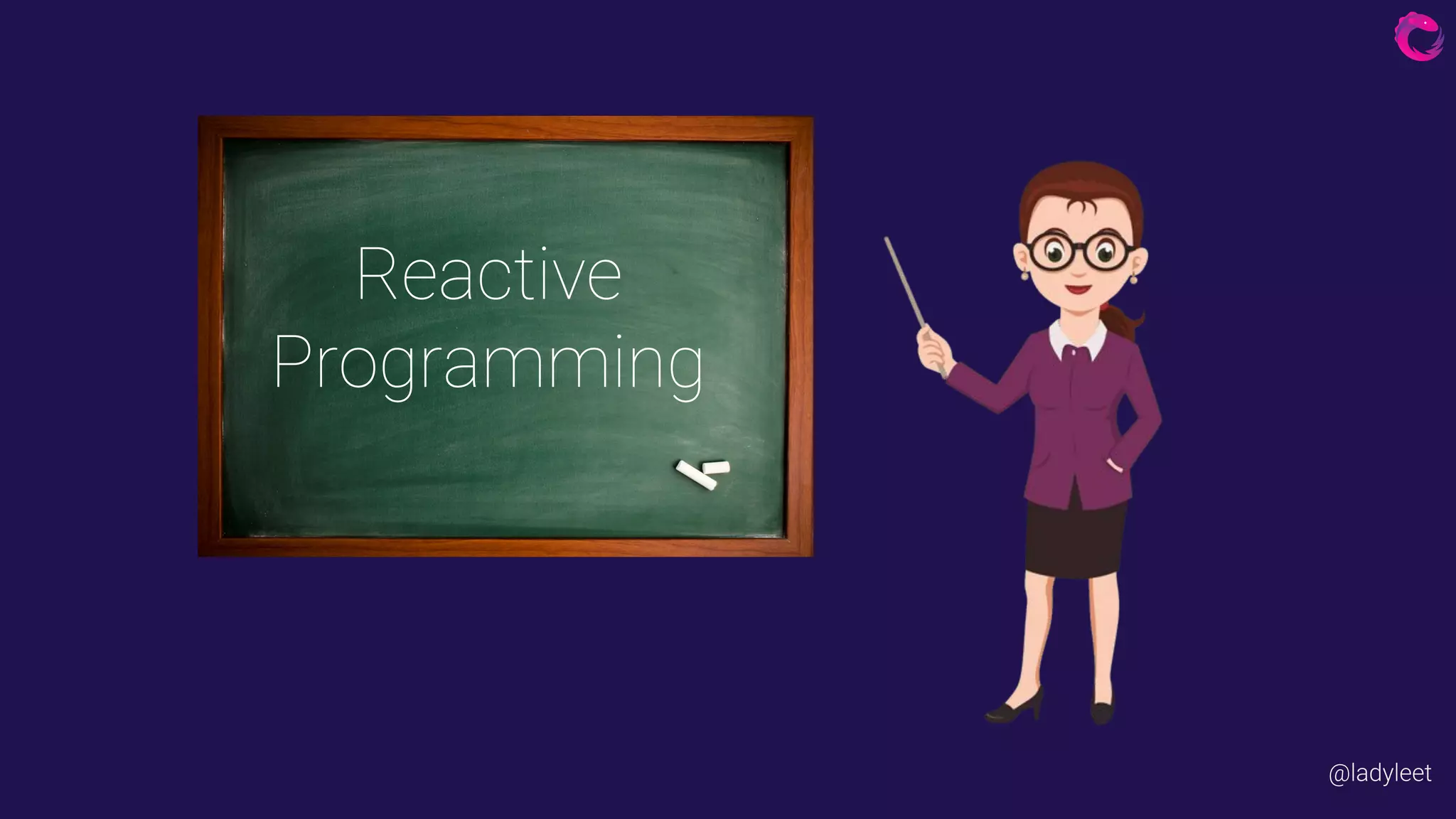 Reactive Programming

@ladyleet